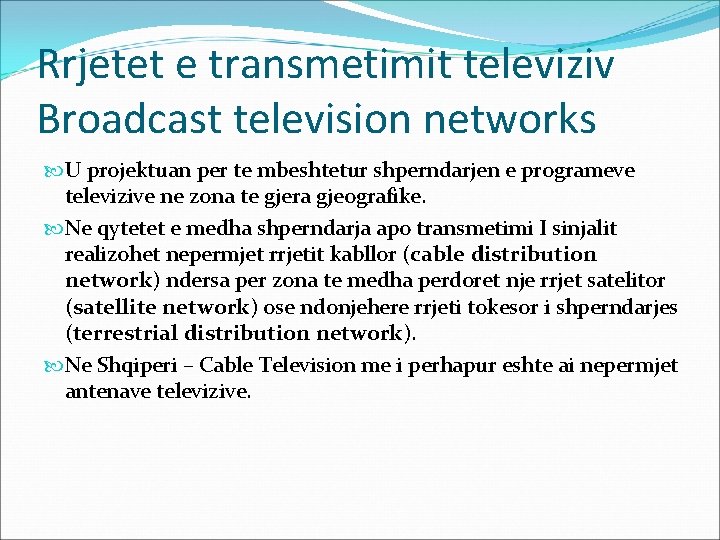 Rrjetet e transmetimit televiziv
Broadcast television networks

U projektuan per te mbeshtetur shperndarjen e programeve televizive ne zona te gjera gjeografike.

Ne qytetet e medha shperndarja apo transmetimi I sinjalit realizohet nepermjet rrjetit kabllor (cable distribution network) ndersa per zona te medha perdoret nje rrjet satelitor (satellite network) ose ndonjehere rrjeti tokesor i shperndarjes (terrestrial distribution network).

Ne Shqiperi – Cable Television me i perhapur eshte ai nepermjet antenave televizive.